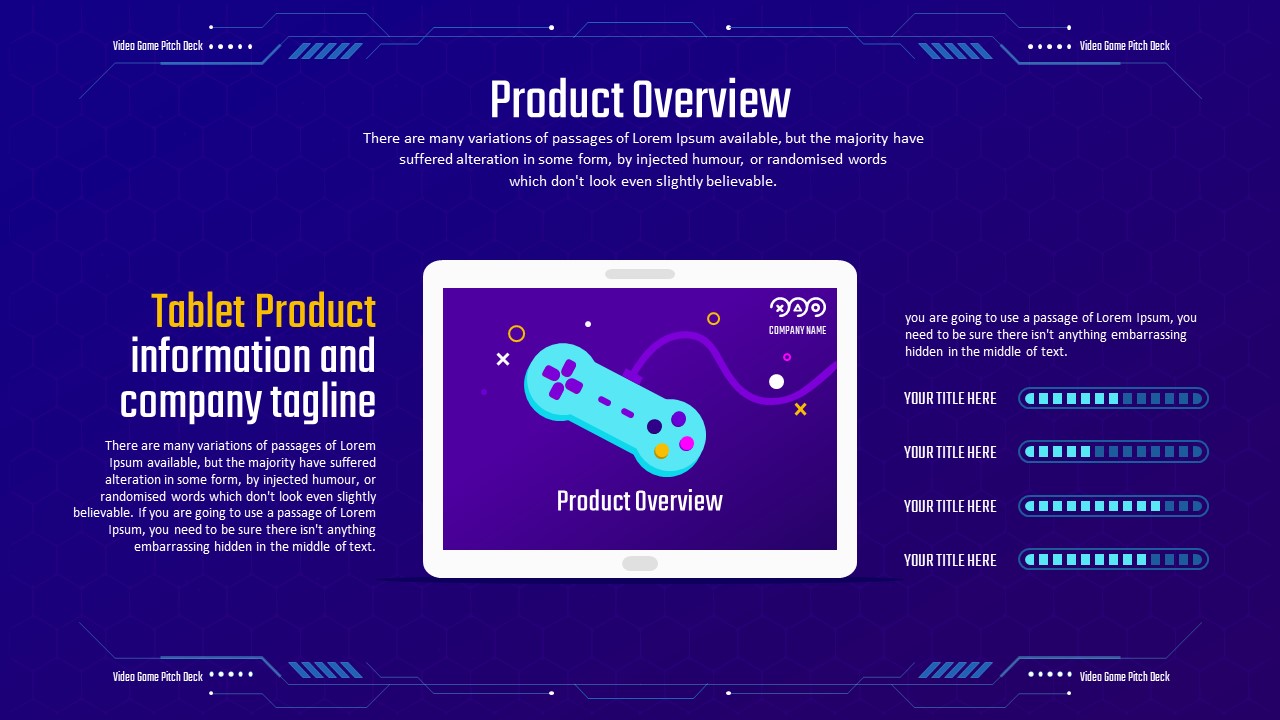 Video Game Pitch Deck

Video Game Pitch Deck

Product Overview

There are many variations of passages of Lorem Ipsum available, but the majority have suffered alteration in some form, by injected humour, or randomised words which don't look even slightly believable.

Tablet Product information and company tagline

There are many variations of passages of Lorem Ipsum available, but the majority have suffered alteration in some form, by injected humour, or randomised words which don't look even slightly believable. If you are going to use a passage of Lorem Ipsum, you need to be sure there isn't anything embarrassing hidden in the middle of text.

COMPANY NAME

Product Overview

you are going to use a passage of Lorem Ipsum, you need to be sure there isn't anything embarrassing hidden in the middle of text.

YOUR TITLE HERE

YOUR TITLE HERE

YOUR TITLE HERE

YOUR TITLE HERE

Video Game Pitch Deck

Video Game Pitch Deck